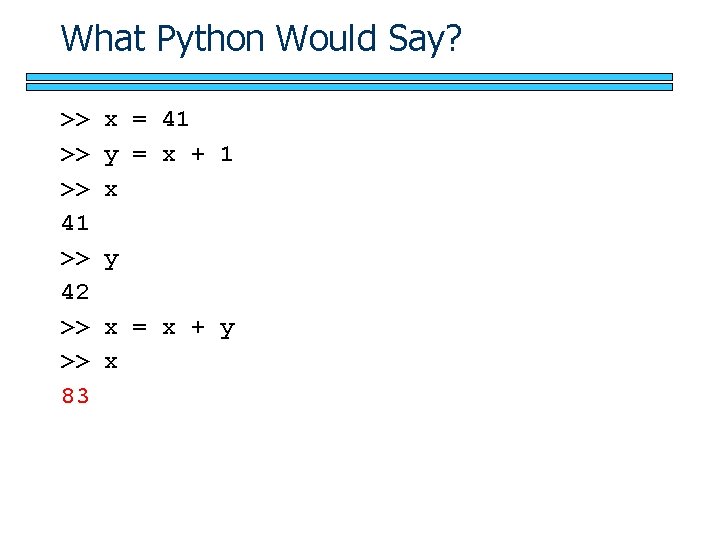 What Python Would Say?

>> x = 41
>> y = x + 1
>> x
41
>> y
42
>> x = x + y
>> x
83